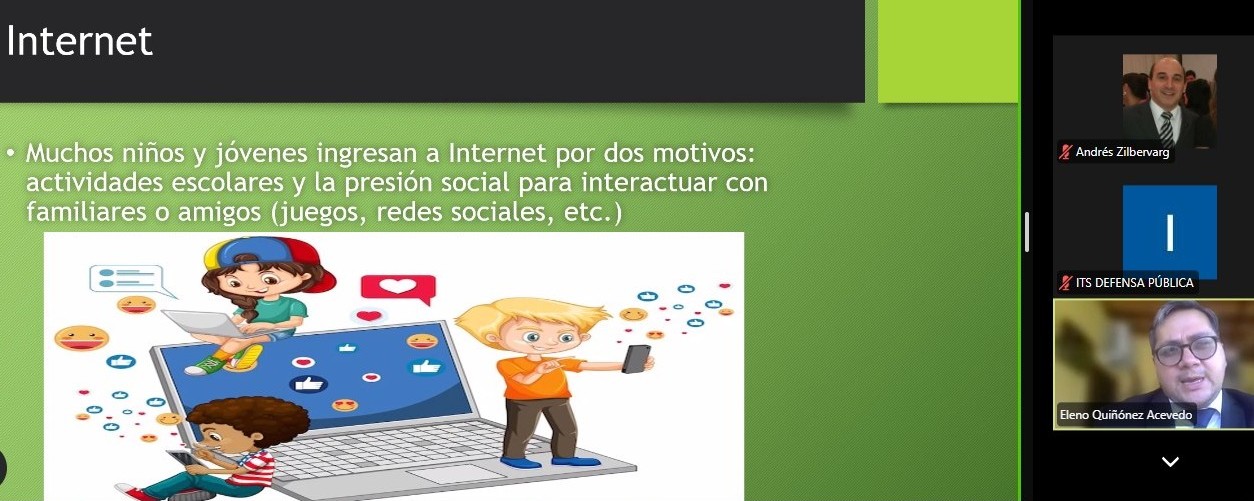 Internet

• Muchos niños y jóvenes ingresan a Internet por dos motivos: actividades escolares y la presión social para interactuar con familiares o amigos (juegos, redes sociales, etc.)

Andrés Zilbervarg

I

ITS DEFENSA PÚBLICA

Eleno Quiñónez Acevedo